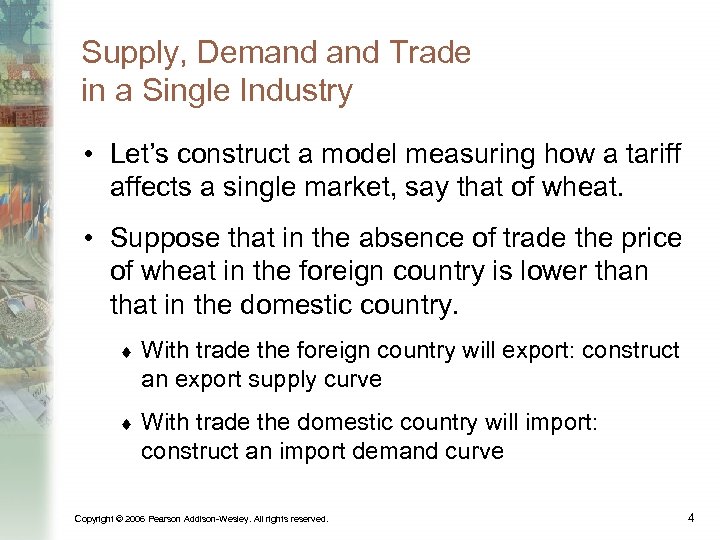 Supply, Demand and Trade in a Single Industry

• Let's construct a model measuring how a tariff affects a single market, say that of wheat.

• Suppose that in the absence of trade the price of wheat in the foreign country is lower than that in the domestic country.

♦ With trade the foreign country will export: construct an export supply curve

♦ With trade the domestic country will import: construct an import demand curve

Copyright © 2006 Pearson Addison-Wesley. All rights reserved.

4